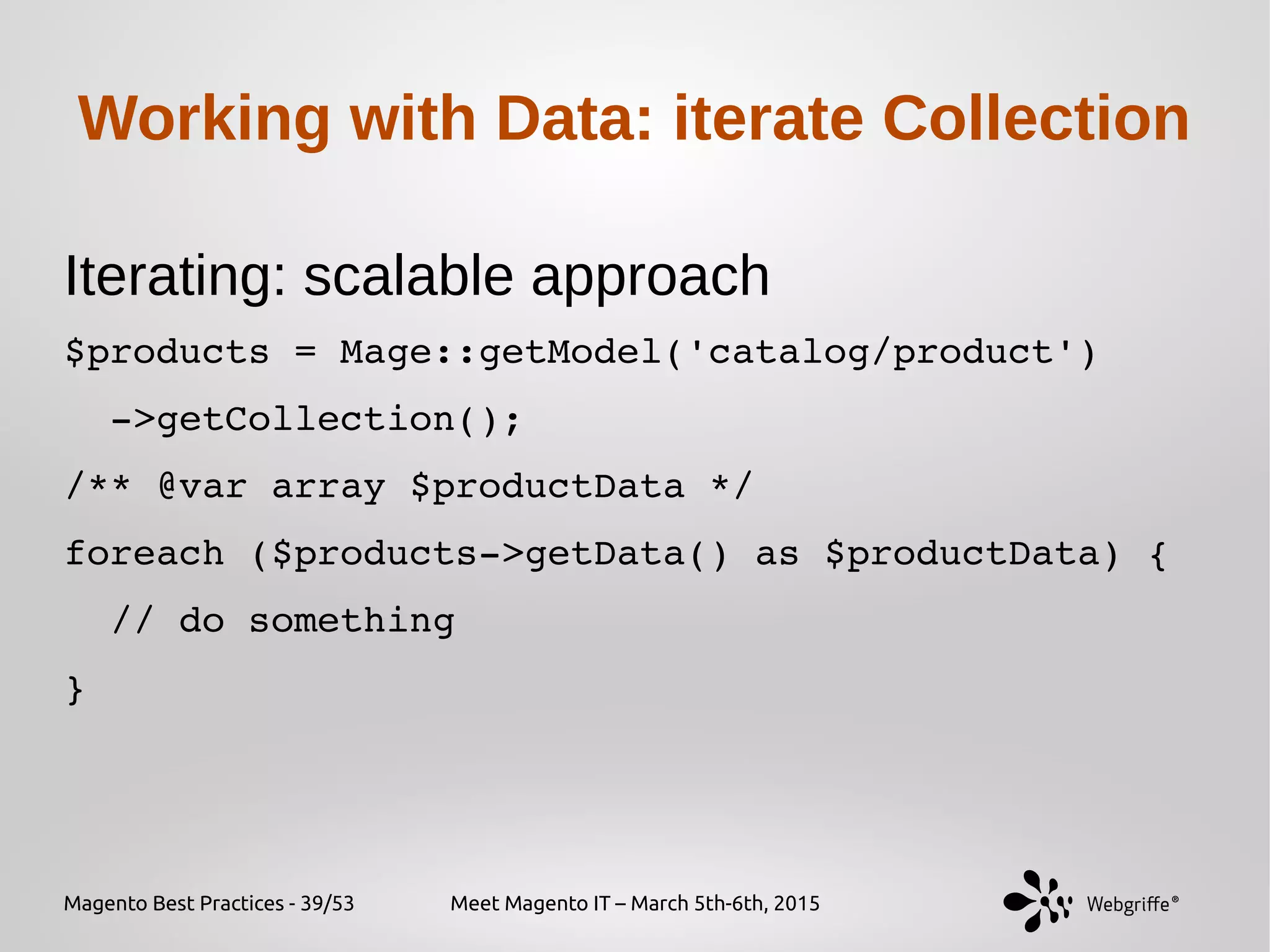 Working with Data: iterate Collection

Iterating: scalable approach

$products = Mage::getModel('catalog/product')
  ->getCollection();
/** @var array $productData */
foreach ($products->getData() as $productData) {
  // do something
}

Magento Best Practices - 39/53

Meet Magento IT – March 5th-6th, 2015

Webgriffe®